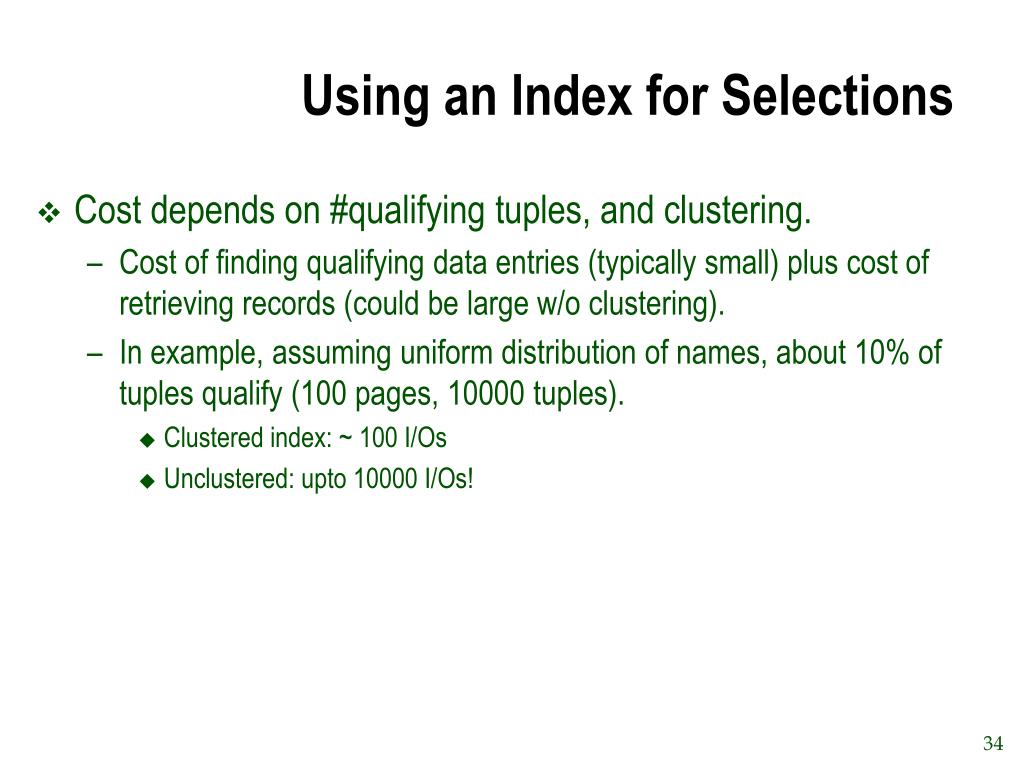 Using an Index for Selections

❖ Cost depends on #qualifying tuples, and clustering.

– Cost of finding qualifying data entries (typically small) plus cost of retrieving records (could be large w/o clustering).

– In example, assuming uniform distribution of names, about 10% of tuples qualify (100 pages, 10000 tuples).

◆ Clustered index: ~ 100 I/Os

◆ Unclustered: upto 10000 I/Os!

34